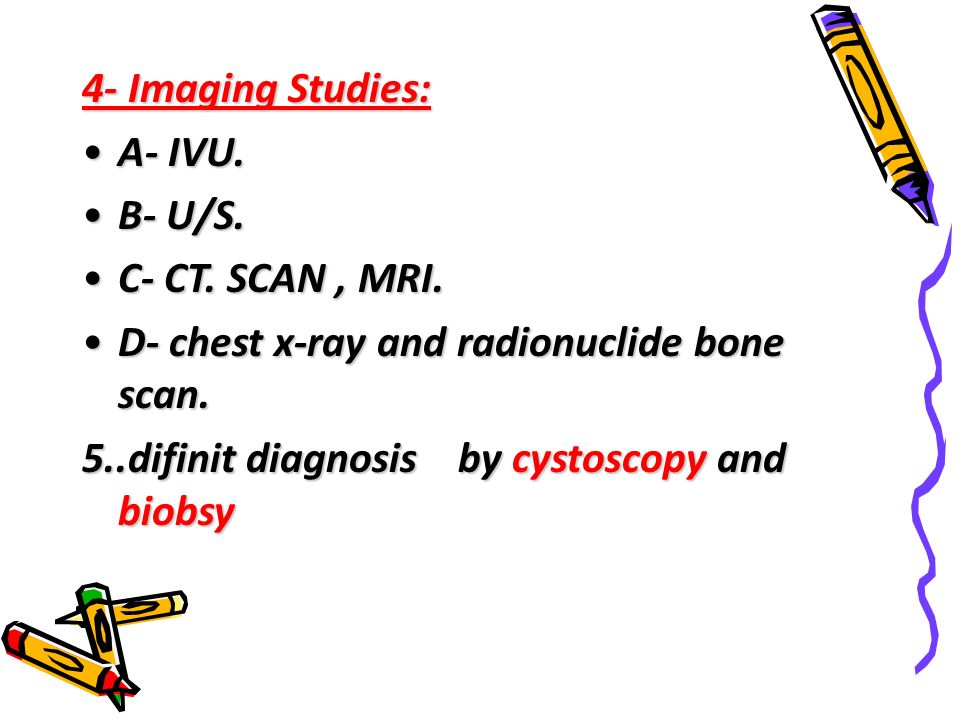 4- Imaging Studies:

• A- IVU.

• B- U/S.

• C- CT. SCAN , MRI.

• D- chest x-ray and radionuclide bone scan.

5..difinit diagnosis by cystoscopy and biobsy